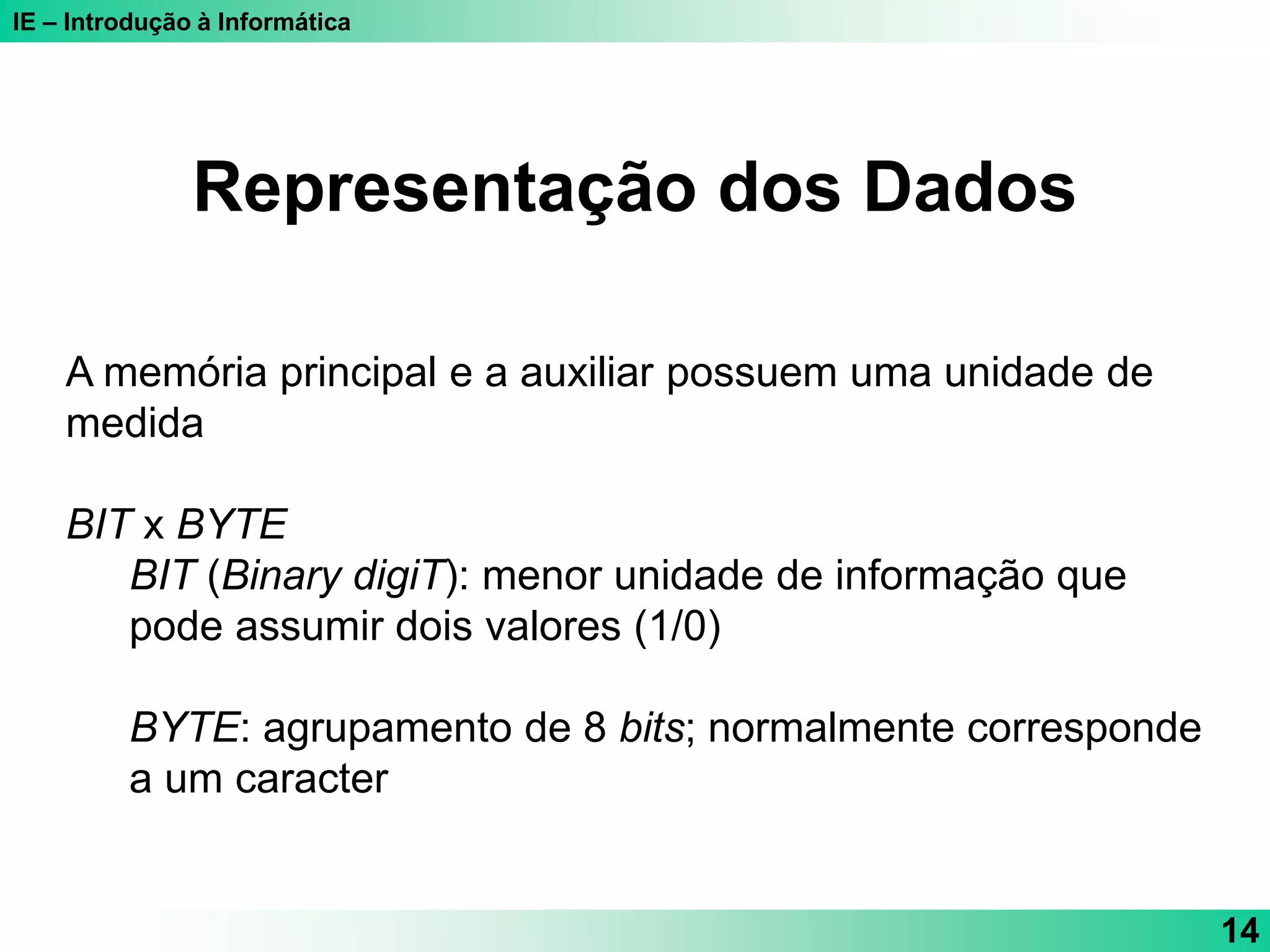 IE – Introdução à Informática

Representação dos Dados

A memória principal e a auxiliar possuem uma unidade de medida

BIT x BYTE

BIT (Binary digiT): menor unidade de informação que pode assumir dois valores (1/0)

BYTE: agrupamento de 8 bits; normalmente corresponde a um caracter

14